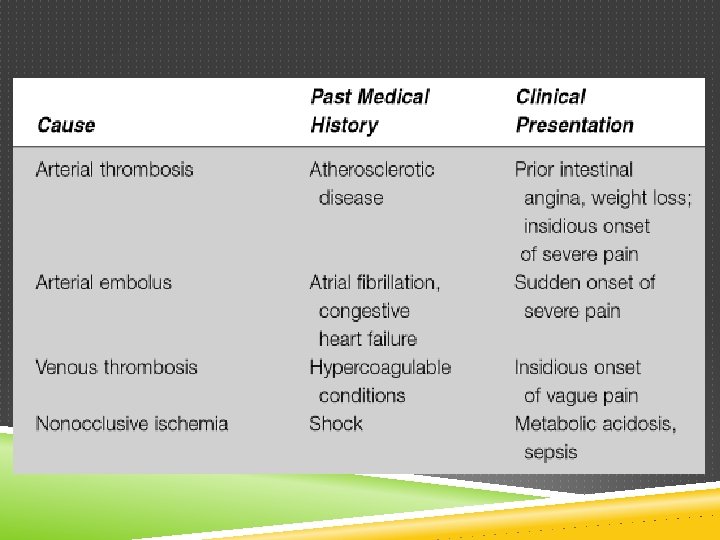 | Cause | Past Medical History | Clinical Presentation |
|---|---|---|
| Arterial thrombosis | Atherosclerotic disease | Prior intestinal angina, weight loss; insidious onset of severe pain |
| Arterial embolus | Atrial fibrillation, congestive heart failure | Sudden onset of severe pain |
| Venous thrombosis | Hypercoagulable conditions | Insidious onset of vague pain |
| Nonocclusive ischemia | Shock | Metabolic acidosis, sepsis |